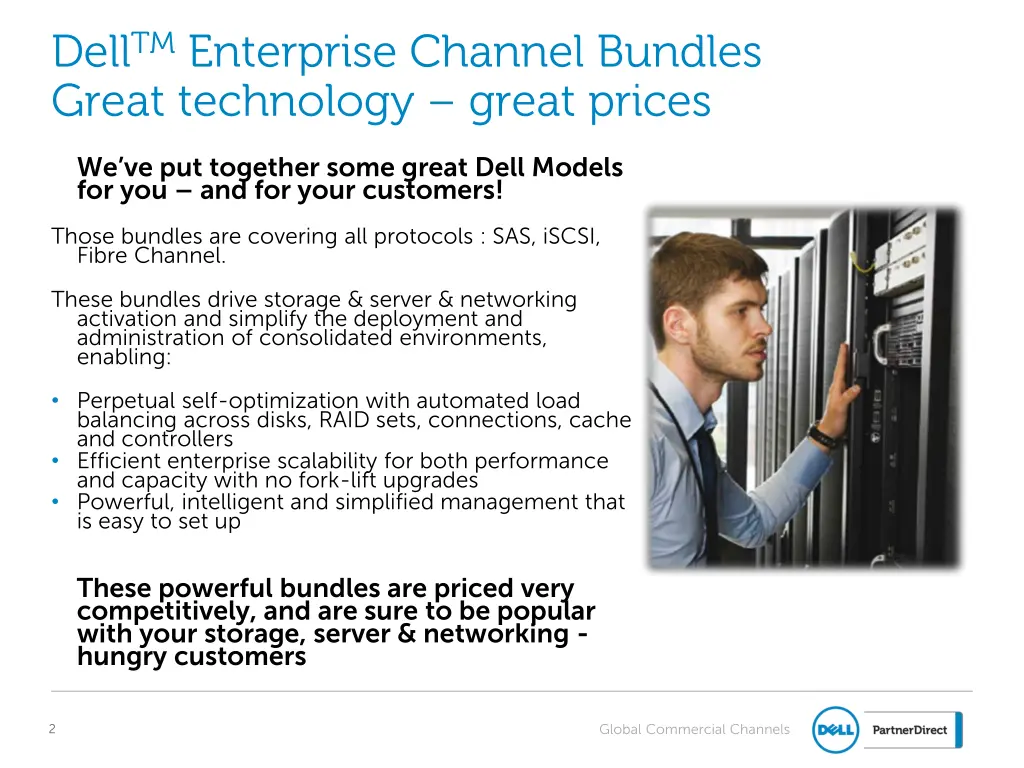 Dell$^{TM}$ Enterprise Channel Bundles
Great technology – great prices

We've put together some great Dell Models for you – and for your customers!

Those bundles are covering all protocols : SAS, iSCSI, Fibre Channel.

These bundles drive storage & server & networking activation and simplify the deployment and administration of consolidated environments, enabling:

• Perpetual self-optimization with automated load balancing across disks, RAID sets, connections, cache and controllers
• Efficient enterprise scalability for both performance and capacity with no fork-lift upgrades
• Powerful, intelligent and simplified management that is easy to set up

These powerful bundles are priced very competitively, and are sure to be popular with your storage, server & networking - hungry customers

2

Global Commercial Channels

DELL

PartnerDirect